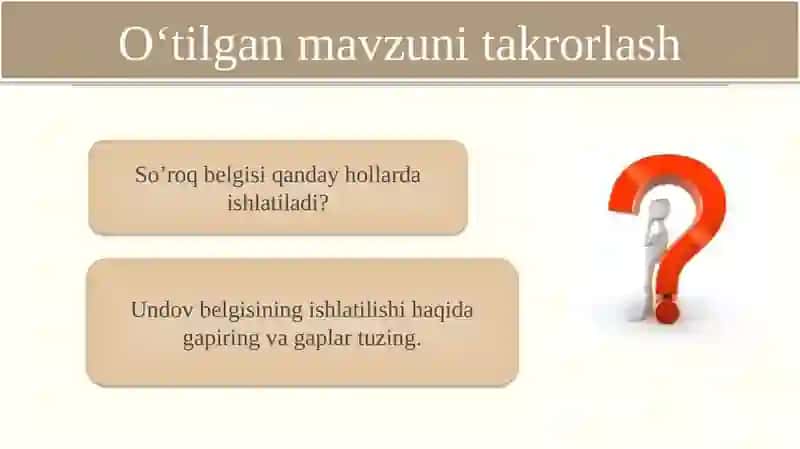 O‘tilgan mavzuni takrorlash

So’roq belgisi qanday hollarda ishlatiladi?

Undov belgisining ishlatilishi haqida gapiring va gaplar tuzing.